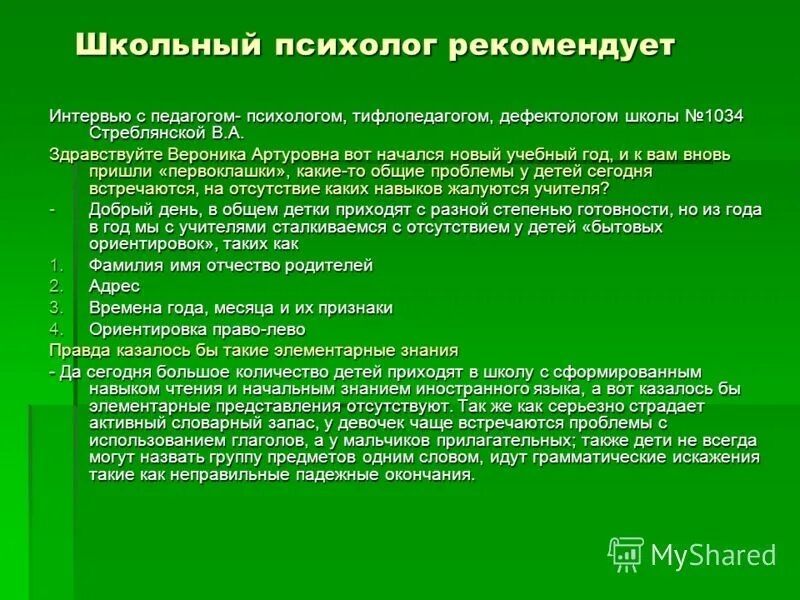 Школьный психолог рекомендует

Интервью с педагогом- психологом, тифлопедагогом, дефектологом школы №1034 Стреблянской В.А.

Здравствуйте Вероника Артуровна вот начался новый учебный год, и к вам вновь пришли «первоклашки», какие-то общие проблемы у детей сегодня встречаются, на отсутствие каких навыков жалуются учителя?

- Добрый день, в общем детки приходят с разной степенью готовности, но из года в год мы с учителями сталкиваемся с отсутствием у детей «бытовых ориентировок», таких как

1. Фамилия имя отчество родителей
2. Адрес
3. Времена года, месяца и их признаки
4. Ориентировка право-лево

Правда казалось бы такие элементарные знания

- Да сегодня большое количество детей приходят в школу с сформированным навыком чтения и начальным знанием иностранного языка, а вот казалось бы элементарные представления отсутствуют. Так же как серьезно страдает активный словарный запас, у девочек чаще встречаются проблемы с использованием глаголов, а у мальчиков прилагательных; также дети не всегда могут назвать группу предметов одним словом, идут грамматические искажения такие как неправильные падежные окончания.

MyShared